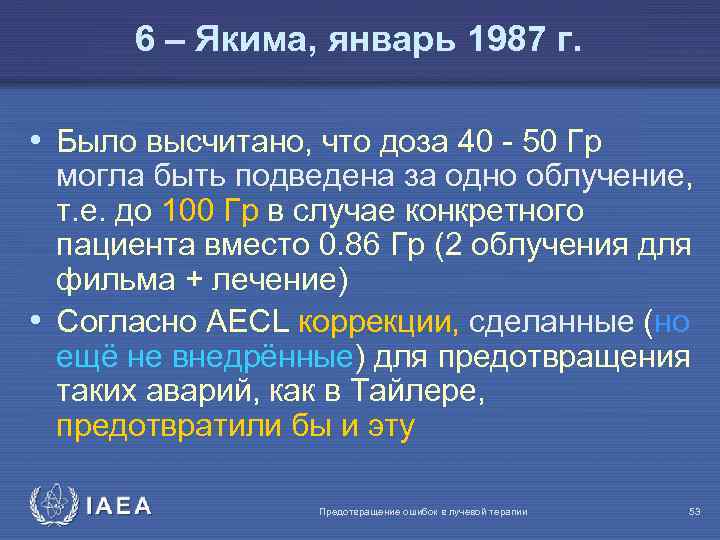 6 – Якима, январь 1987 г.

• Было высчитано, что доза 40 - 50 Гр могла быть подведена за одно облучение, т.е. до 100 Гр в случае конкретного пациента вместо 0.86 Гр (2 облучения для фильма + лечение)

• Согласно AECL коррекции, сделанные (но ещё не внедрённые) для предотвращения таких аварий, как в Тайлере, предотвратили бы и эту

IAEA

Предотвращение ошибок в лучевой терапии

53